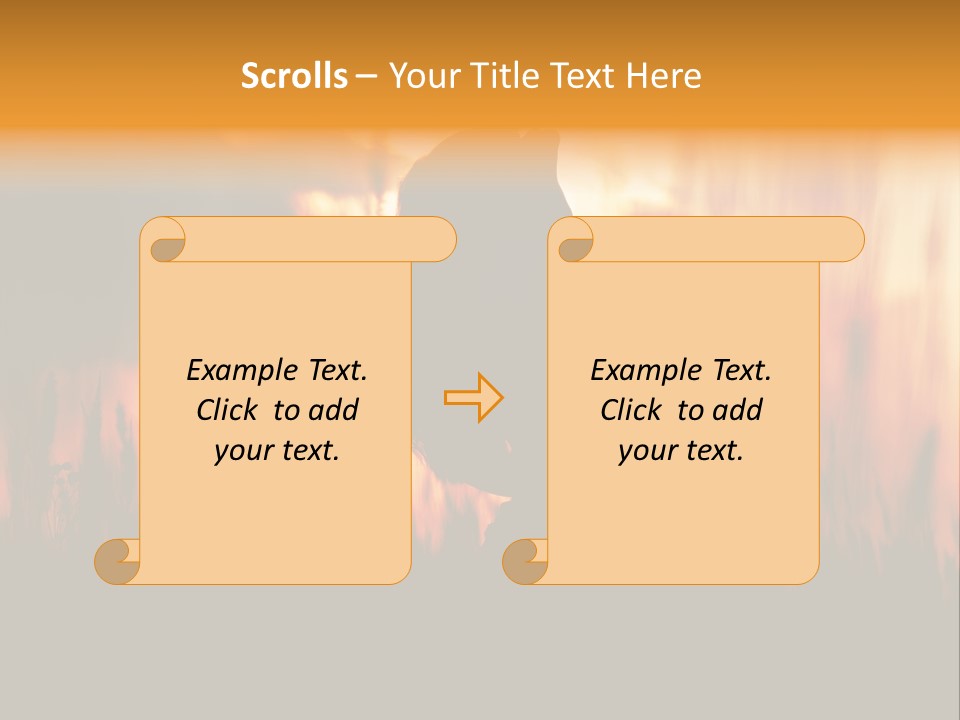 Scrolls – Your Title Text Here

Example Text. Click to add your text.

Example Text. Click to add your text.